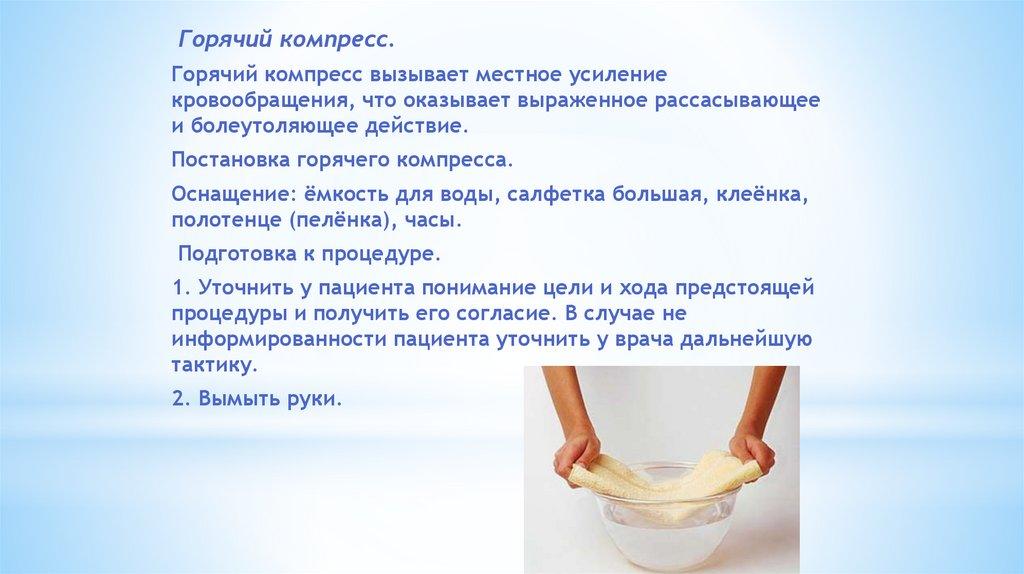 Горячий компресс.

Горячий компресс вызывает местное усиление кровообращения, что оказывает выраженное рассасывающее и болеутоляющее действие.

Постановка горячего компресса.

Оснащение: ёмкость для воды, салфетка большая, клеёнка, полотенце (пелёнка), часы.

Подготовка к процедуре.

1. Уточнить у пациента понимание цели и хода предстоящей процедуры и получить его согласие. В случае не информированности пациента уточнить у врача дальнейшую тактику.

2. Вымыть руки.